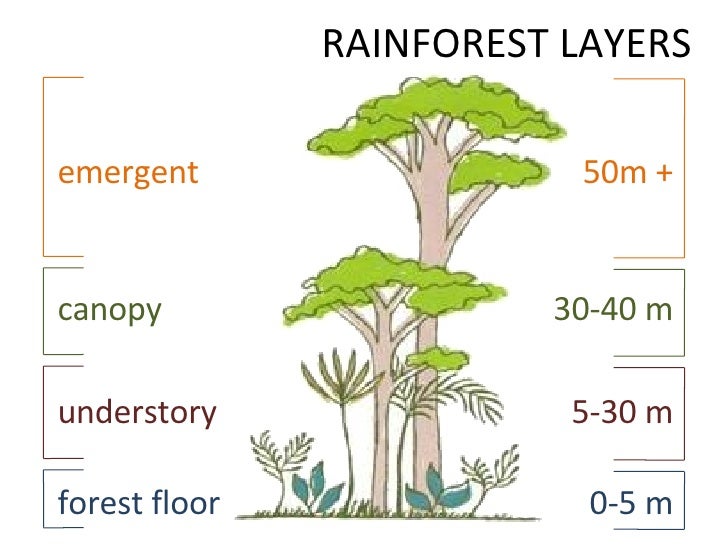 RAINFOREST LAYERS

emergent

50m +

canopy

30-40 m

understory

5-30 m

forest floor

0-5 m